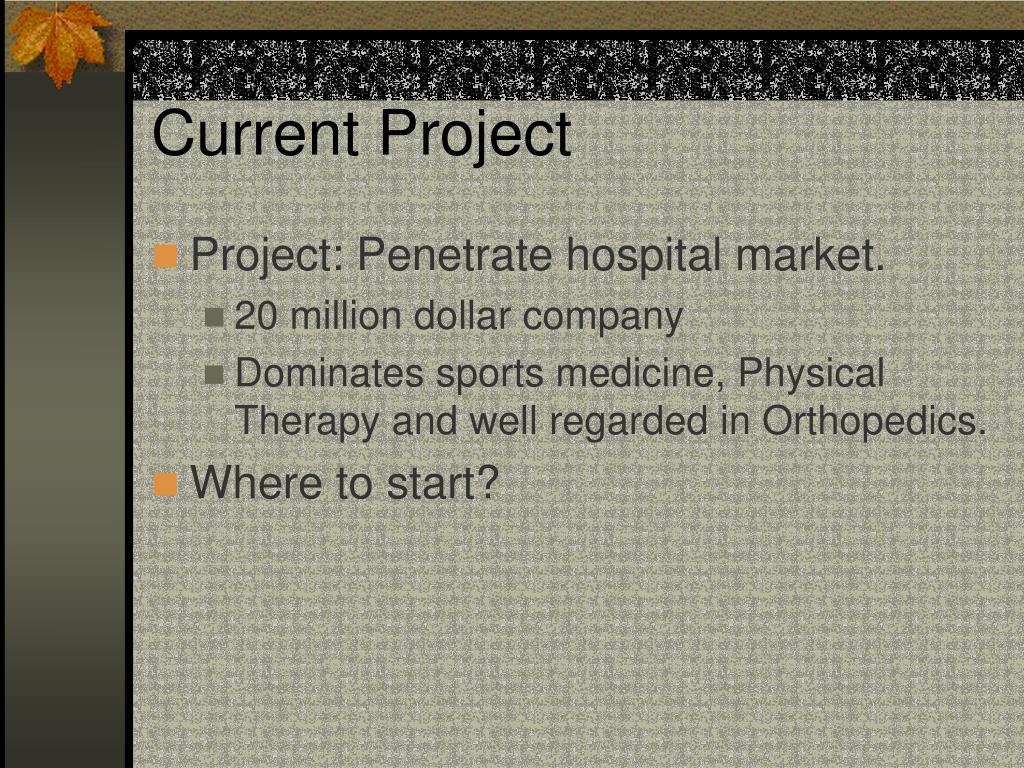 Current Project

Project: Penetrate hospital market.

20 million dollar company

Dominates sports medicine, Physical Therapy and well regarded in Orthopedics.

Where to start?